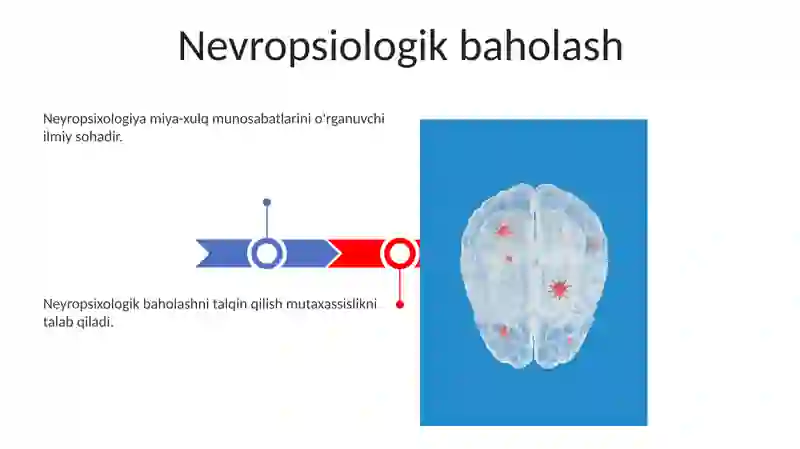 Nevropsiologik baholash

Neyropsixologiya miya-xulq munosabatlarini o'rganuvchi ilmiy sohadir.

Neyropsixologik baholashni talqin qilish mutaxassislikni talab qiladi.